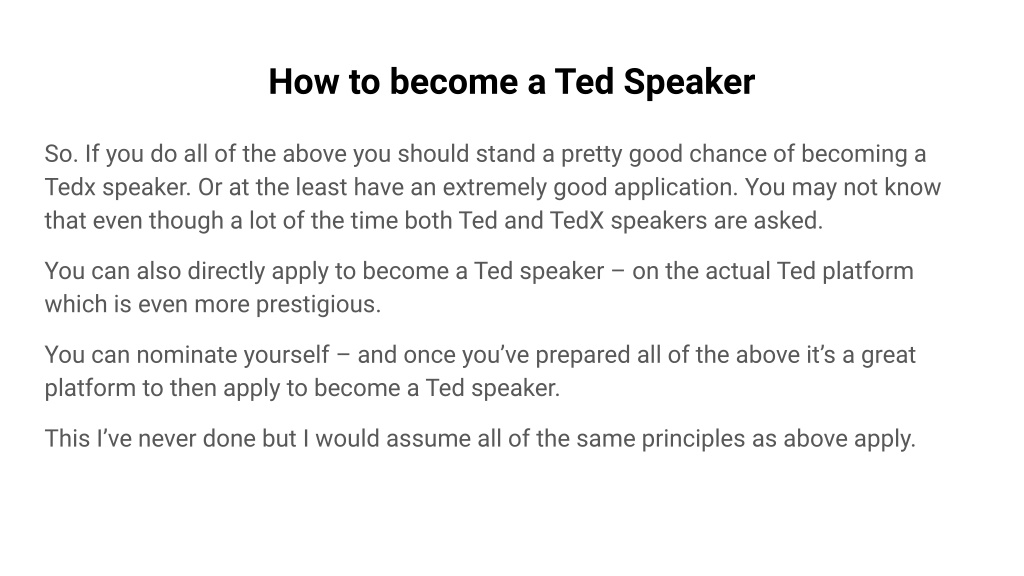 How to become a Ted Speaker

So. If you do all of the above you should stand a pretty good chance of becoming a Tedx speaker. Or at the least have an extremely good application. You may not know that even though a lot of the time both Ted and TedX speakers are asked.

You can also directly apply to become a Ted speaker – on the actual Ted platform which is even more prestigious.

You can nominate yourself – and once you've prepared all of the above it's a great platform to then apply to become a Ted speaker.

This I've never done but I would assume all of the same principles as above apply.